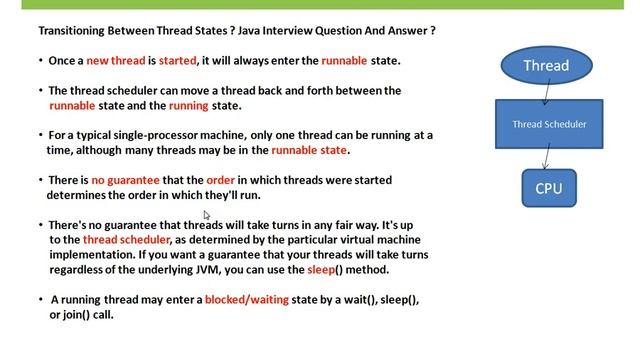 Transitioning Between Thread States ? Java Interview Question And Answer ?

• Once a new thread is started, it will always enter the runnable state.

• The thread scheduler can move a thread back and forth between the runnable state and the running state.

• For a typical single-processor machine, only one thread can be running at a time, although many threads may be in the runnable state.

• There is no guarantee that the order in which threads were started determines the order in which they'll run.

• There's no guarantee that threads will take turns in any fair way. It's up to the thread scheduler, as determined by the particular virtual machine implementation. If you want a guarantee that your threads will take turns regardless of the underlying JVM, you can use the sleep() method.

• A running thread may enter a blocked/waiting state by a wait(), sleep(), or join() call.

Thread

Thread Scheduler

CPU